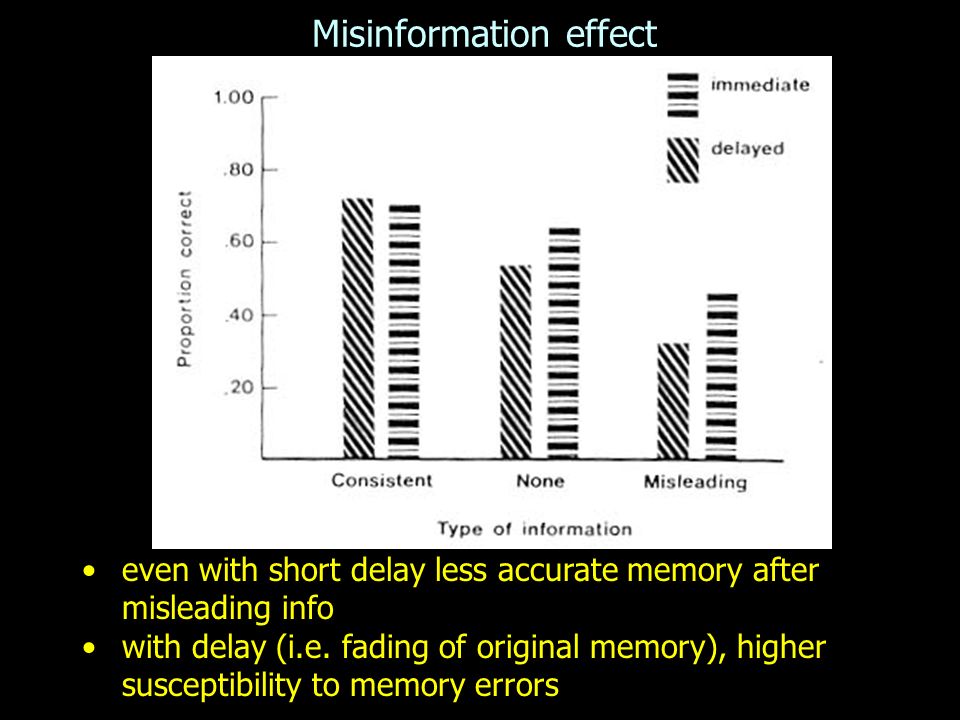 Misinformation effect

immediate

delayed

1.00

.80

.60

.40

.20

Proportion correct

Consistent

None

Misleading

Type of information

• even with short delay less accurate memory after misleading info
• with delay (i.e. fading of original memory), higher susceptibility to memory errors